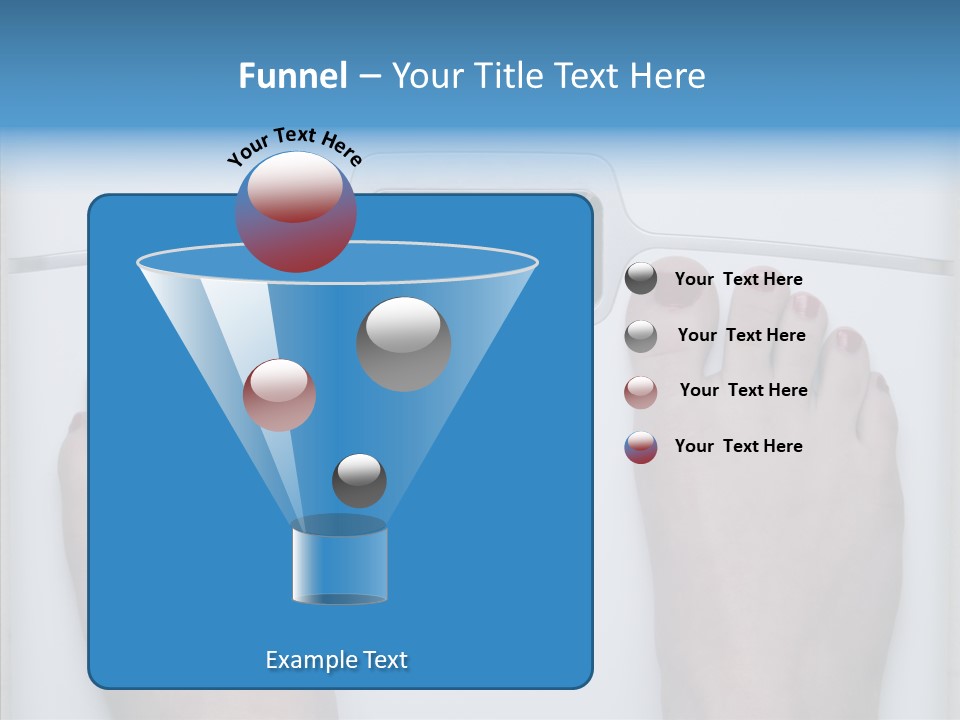 Funnel – Your Title Text Here

Your Text Here

Your Text Here

Your Text Here

Your Text Here

Your Text Here

Example Text